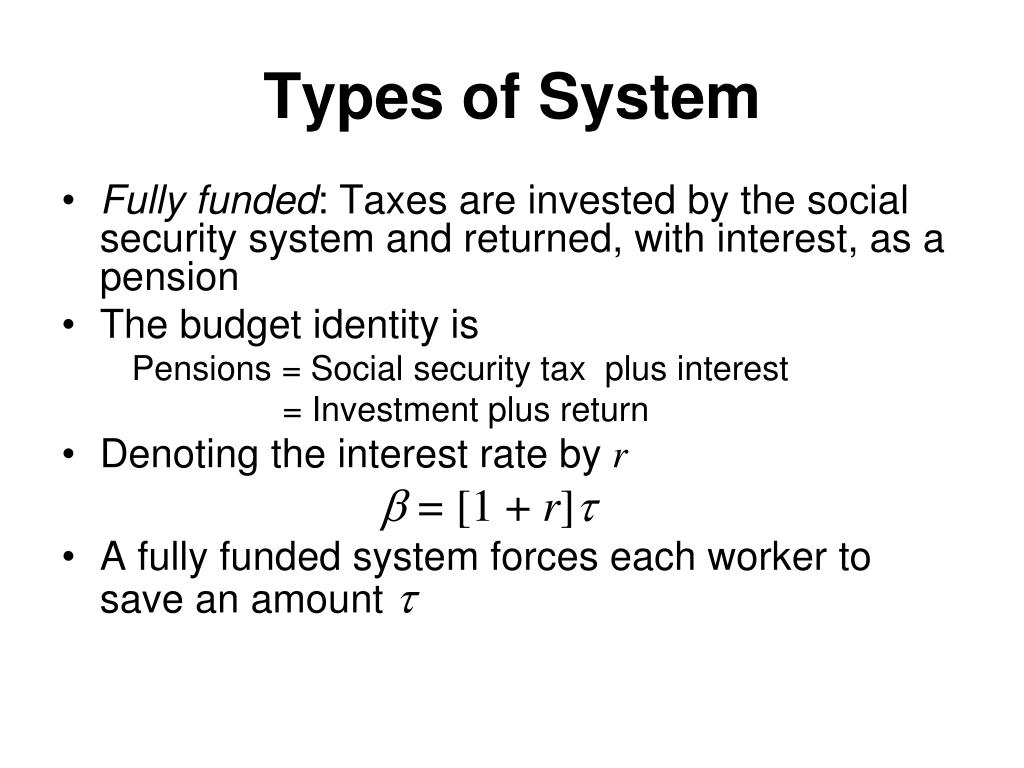 Types of System

• Fully funded: Taxes are invested by the social security system and returned, with interest, as a pension

• The budget identity is

Pensions = Social security tax plus interest

= Investment plus return

• Denoting the interest rate by $r$

$\beta = [1 + r]\tau$

• A fully funded system forces each worker to save an amount $\tau$